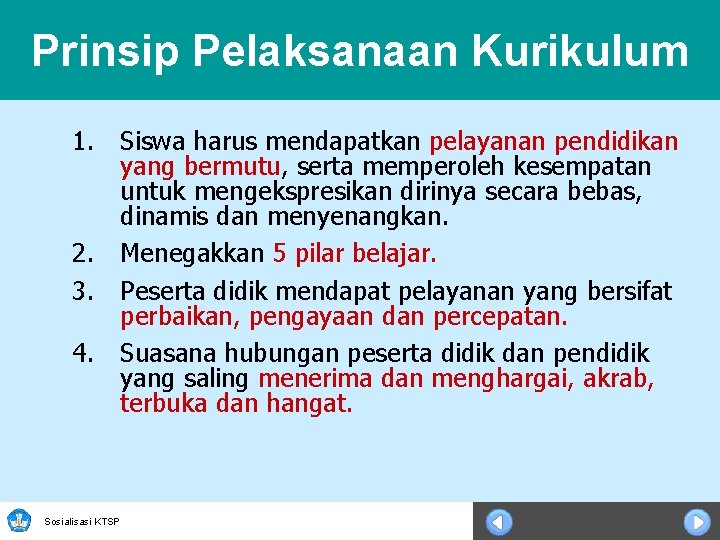 Prinsip Pelaksanaan Kurikulum

1. Siswa harus mendapatkan pelayanan pendidikan yang bermutu, serta memperoleh kesempatan untuk mengekspresikan dirinya secara bebas, dinamis dan menyenangkan.

2. Menegakkan 5 pilar belajar.

3. Peserta didik mendapat pelayanan yang bersifat perbaikan, pengayaan dan percepatan.

4. Suasana hubungan peserta didik dan pendidik yang saling menerima dan menghargai, akrab, terbuka dan hangat.

Sosialisasi KTSP